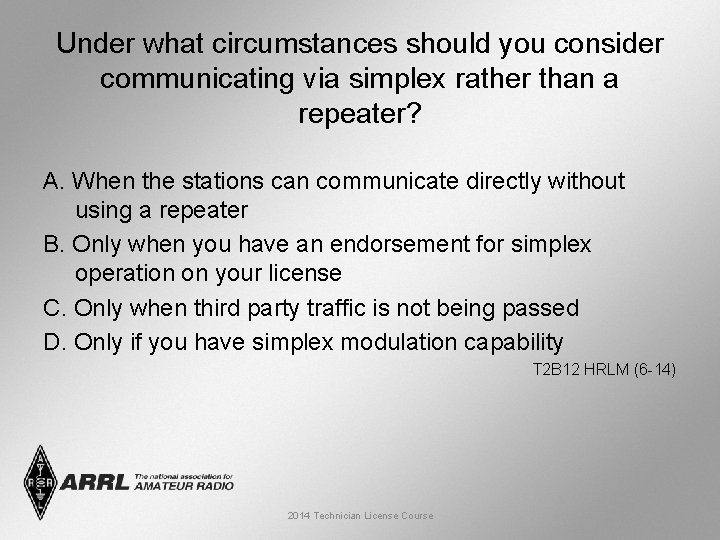 Under what circumstances should you consider communicating via simplex rather than a repeater?

A. When the stations can communicate directly without using a repeater
B. Only when you have an endorsement for simplex operation on your license
C. Only when third party traffic is not being passed
D. Only if you have simplex modulation capability

T2B12 HRLM (6-14)

ARRL The national association for AMATEUR RADIO

2014 Technician License Course